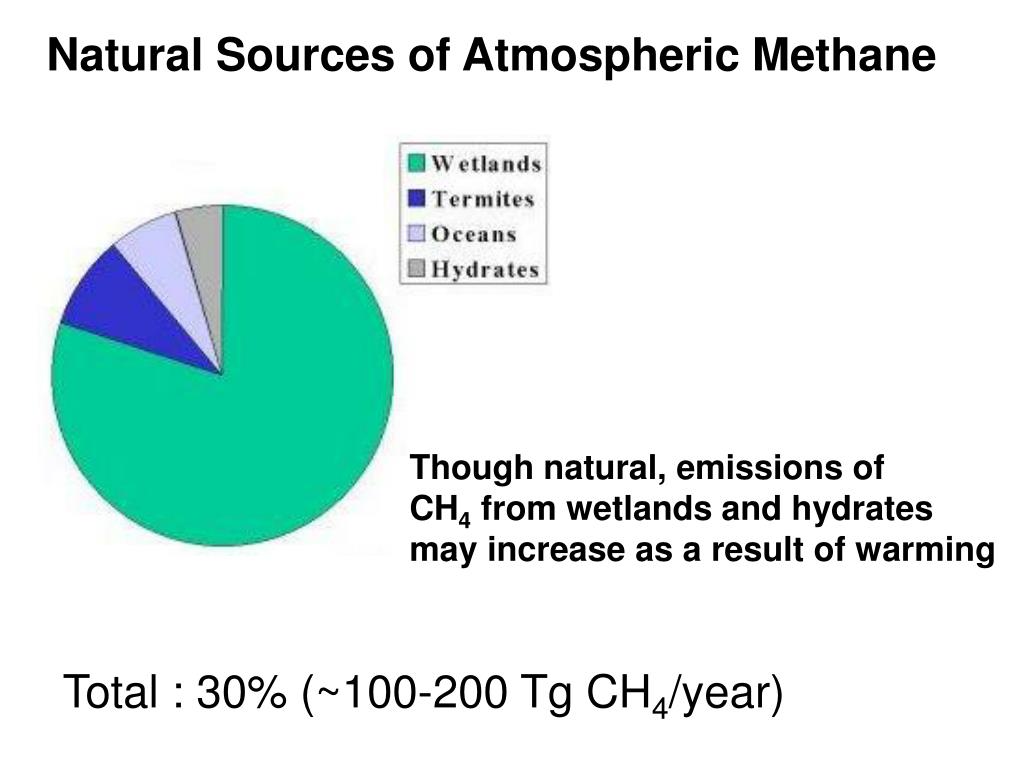 Natural Sources of Atmospheric Methane

Wetlands
Termites
Oceans
Hydrates

Though natural, emissions of $CH_4$ from wetlands and hydrates may increase as a result of warming

Total : 30% (~100-200 Tg $CH_4$/year)